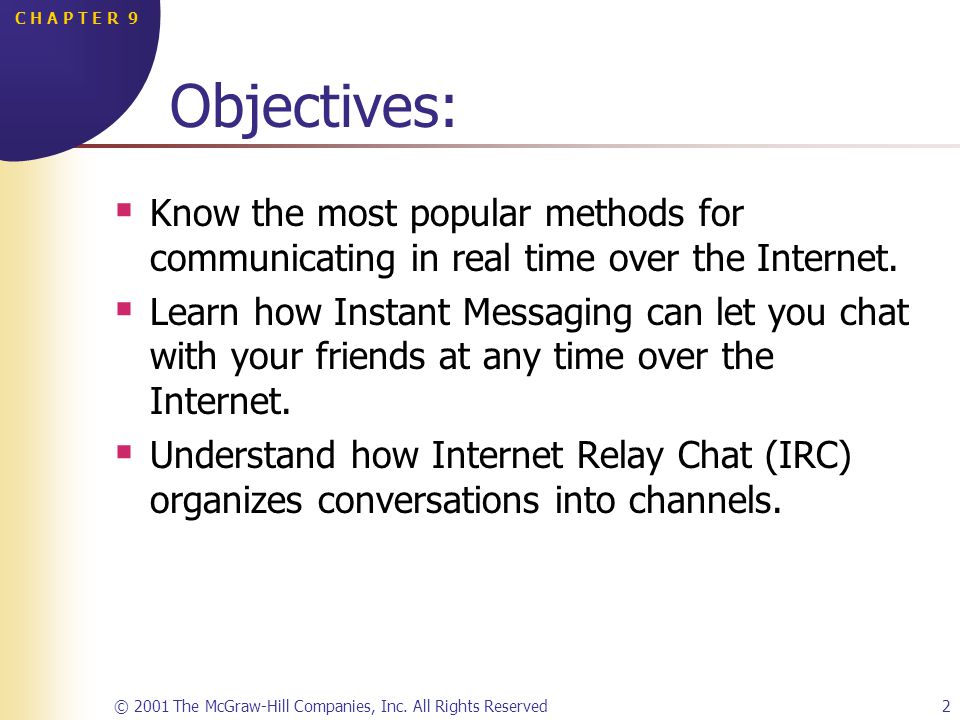 CHAPTER 9

Objectives:

- Know the most popular methods for communicating in real time over the Internet.
- Learn how Instant Messaging can let you chat with your friends at any time over the Internet.
- Understand how Internet Relay Chat (IRC) organizes conversations into channels.

© 2001 The McGraw-Hill Companies, Inc. All Rights Reserved

2